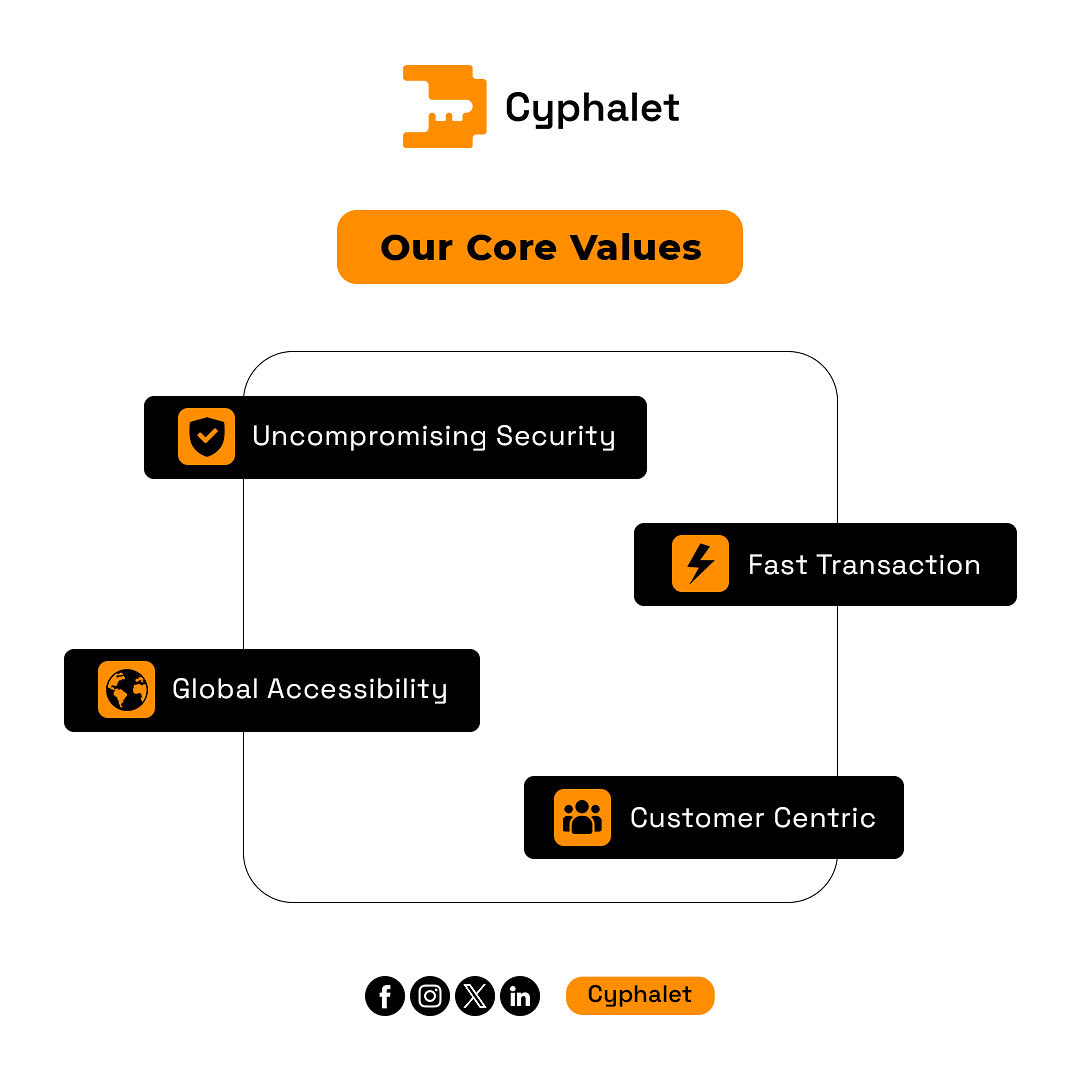 Cyphalet

Our Core Values

Uncompromising Security

Fast Transaction

Global Accessibility

Customer Centric

Cyphalet